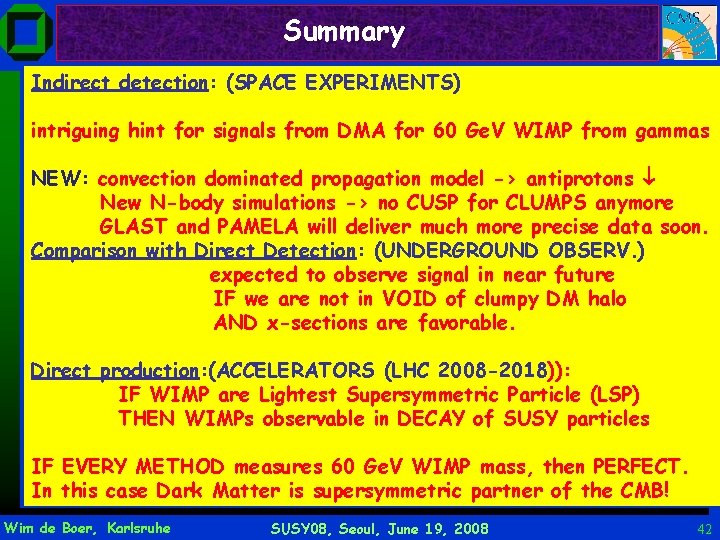 Summary

CMS

Indirect detection: (SPACE EXPERIMENTS)

intriguing hint for signals from DMA for 60 GeV WIMP from gammas

NEW: convection dominated propagation model -> antiprotons ↓
New N-body simulations -> no CUSP for CLUMPS anymore
GLAST and PAMELA will deliver much more precise data soon.

Comparison with Direct Detection: (UNDERGROUND OBSERV.)
expected to observe signal in near future
IF we are not in VOID of clumpy DM halo
AND x-sections are favorable.

Direct production:(ACCELERATORS (LHC 2008-2018)):
IF WIMP are Lightest Supersymmetric Particle (LSP)
THEN WIMPs observable in DECAY of SUSY particles

IF EVERY METHOD measures 60 GeV WIMP mass, then PERFECT.
In this case Dark Matter is supersymmetric partner of the CMB!

Wim de Boer, Karlsruhe SUSY08, Seoul, June 19, 2008 42